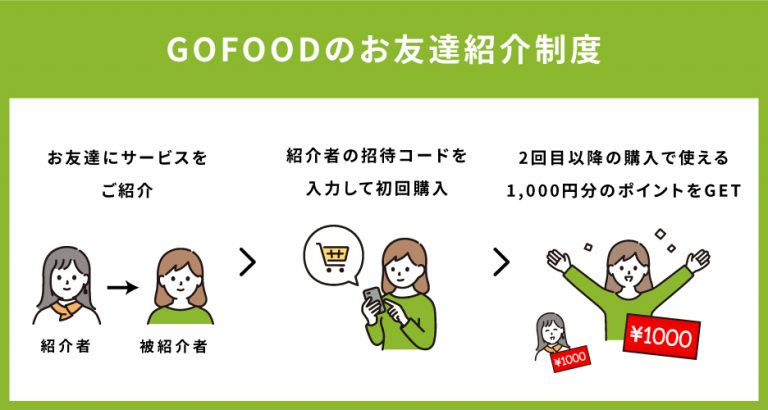 GOFOODのお友達紹介制度

お友達にサービスをご紹介

紹介者

被紹介者

紹介者の招待コードを入力して初回購入

2回目以降の購入で使える1,000円分のポイントをGET

¥1000

¥1000